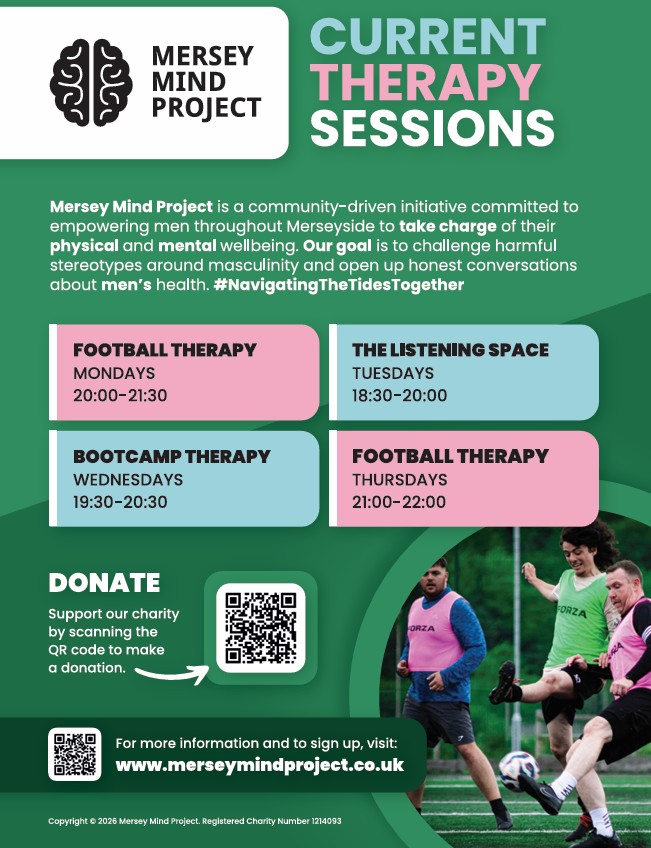 MERSEY MIND PROJECT

CURRENT THERAPY SESSIONS

Mersey Mind Project is a community-driven initiative committed to empowering men throughout Merseyside to take charge of their physical and mental wellbeing. Our goal is to challenge harmful stereotypes around masculinity and open up honest conversations about men's health. #NavigatingTheTidesTogether

FOOTBALL THERAPY
MONDAYS
20:00-21:30

THE LISTENING SPACE
TUESDAYS
18:30-20:00

BOOTCAMP THERAPY
WEDNESDAYS
19:30-20:30

FOOTBALL THERAPY
THURSDAYS
21:00-22:00

DONATE

Support our charity by scanning the QR code to make a donation.

FORZA

FORZA

For more information and to sign up, visit:
www.merseymindproject.co.uk

Copyright © 2026 Mersey Mind Project. Registered Charity Number 1214093